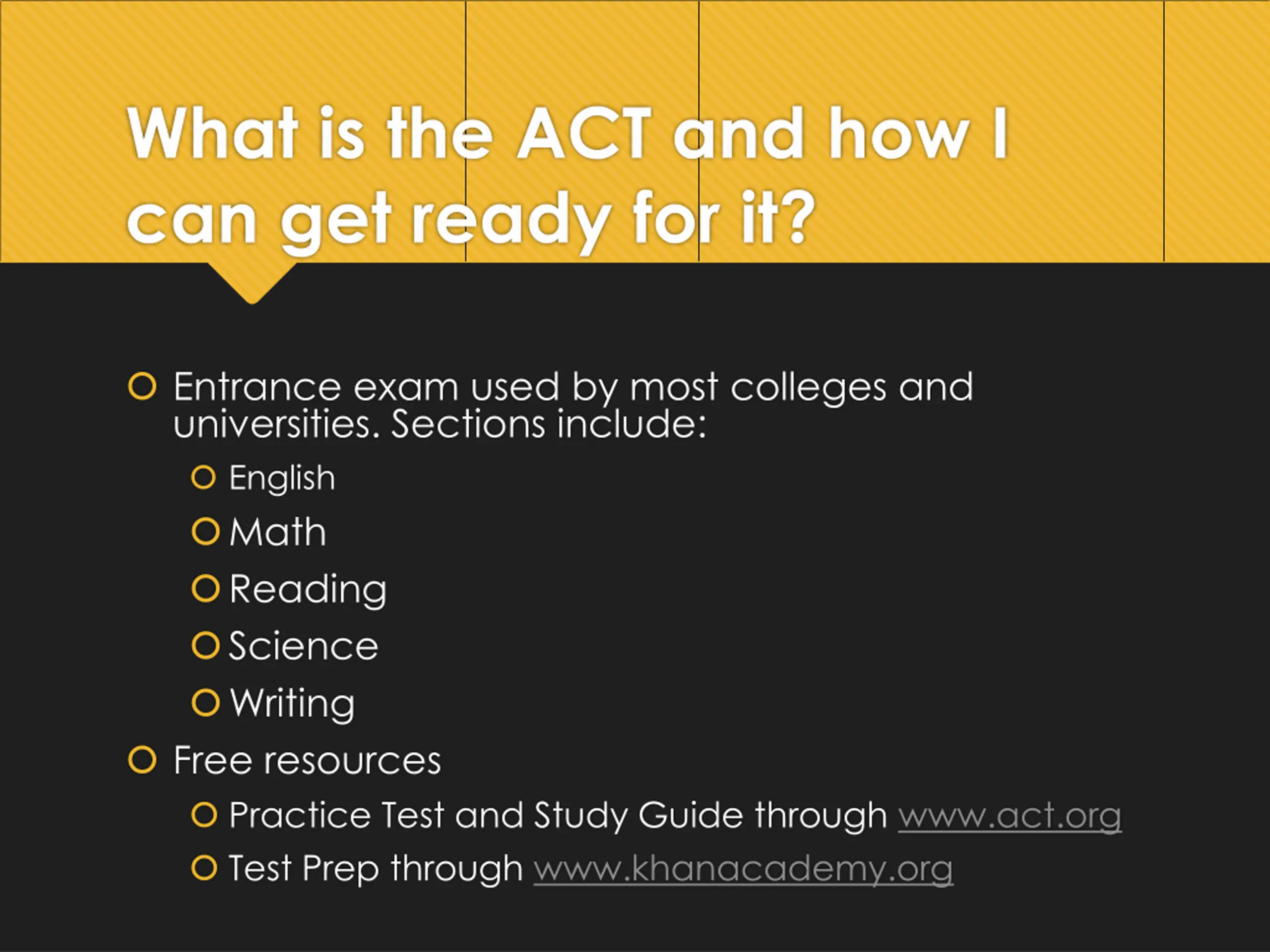 What is the ACT and how I can get ready for it?

Entrance exam used by most colleges and universities. Sections include:

English

Math

Reading

Science

Writing

Free resources

Practice Test and Study Guide through www.act.org

Test Prep through www.khanacademy.org